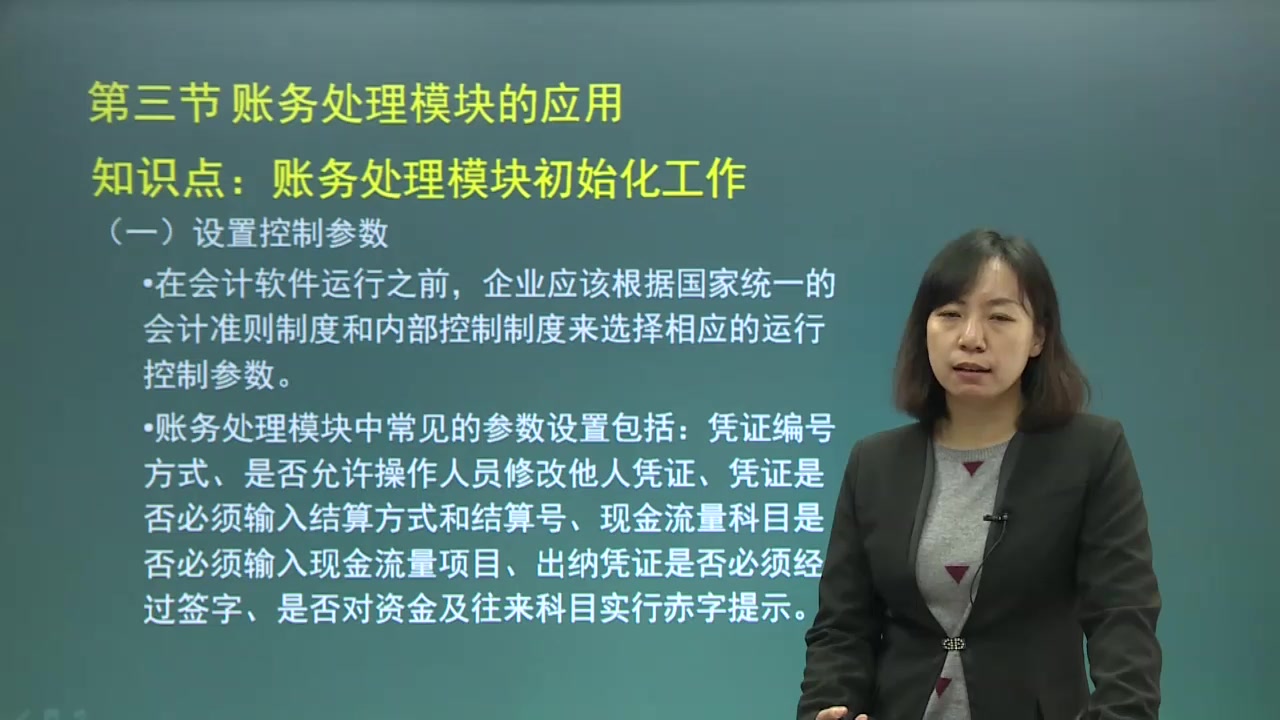 第三节 账务处理模块的应用

知识点：账务处理模块初始化工作

（一）设置控制参数

•在会计软件运行之前，企业应该根据国家统一的会计准则制度和内部控制制度来选择相应的运行控制参数。

•账务处理模块中常见的参数设置包括：凭证编号方式、是否允许操作人员修改他人凭证、凭证是否必须输入结算方式和结算号、现金流量科目是否必须输入现金流量项目、出纳凭证是否必须经过签字、是否对资金及往来科目实行赤字提示。